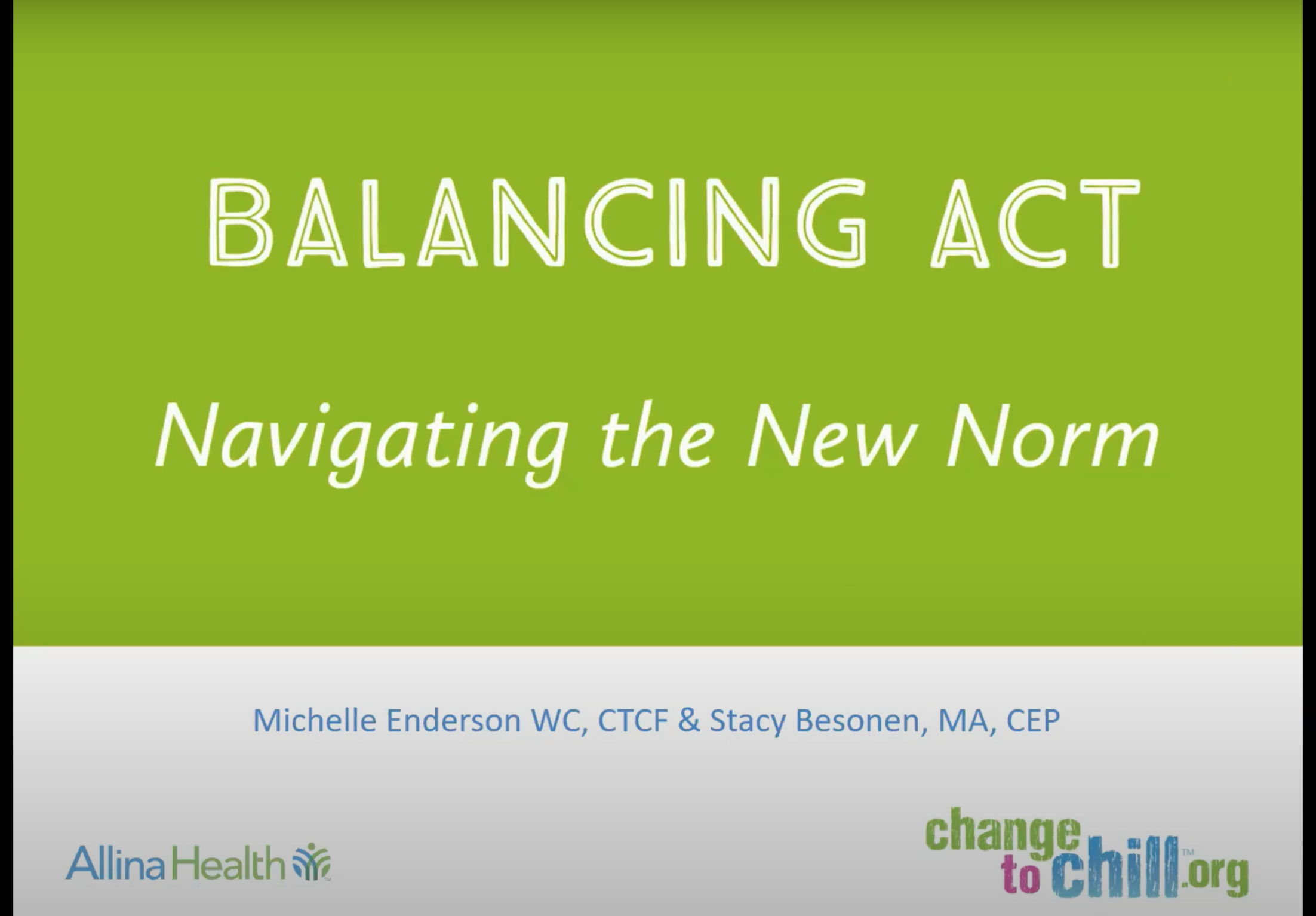 BALANCING ACT

Navigating the New Norm

Michelle Enderson WC, CTCF & Stacy Besonen, MA, CEP

Allina Health

change to chill.org